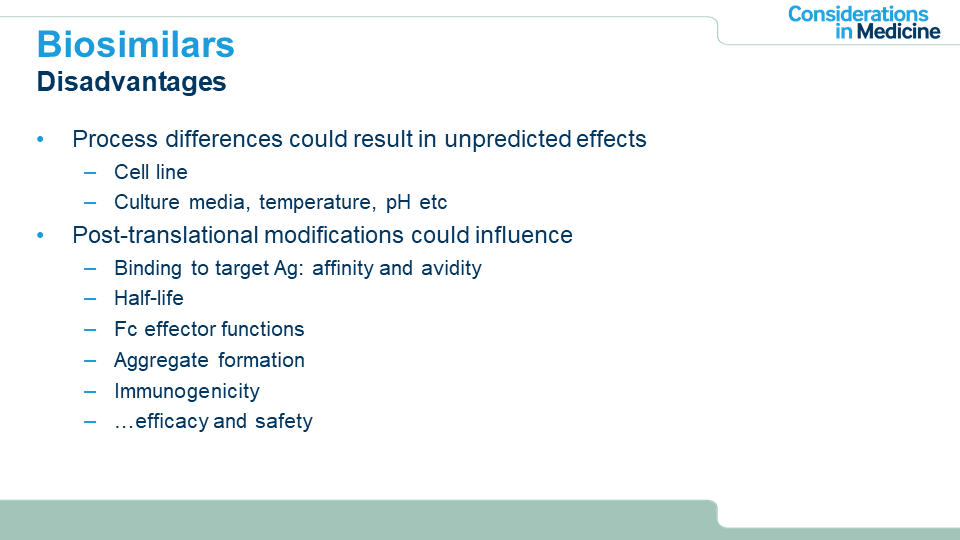 Considerations in Medicine

Biosimilars
Disadvantages

• Process differences could result in unpredicted effects
– Cell line
– Culture media, temperature, pH etc
• Post-translational modifications could influence
– Binding to target Ag: affinity and avidity
– Half-life
– Fc effector functions
– Aggregate formation
– Immunogenicity
– …efficacy and safety